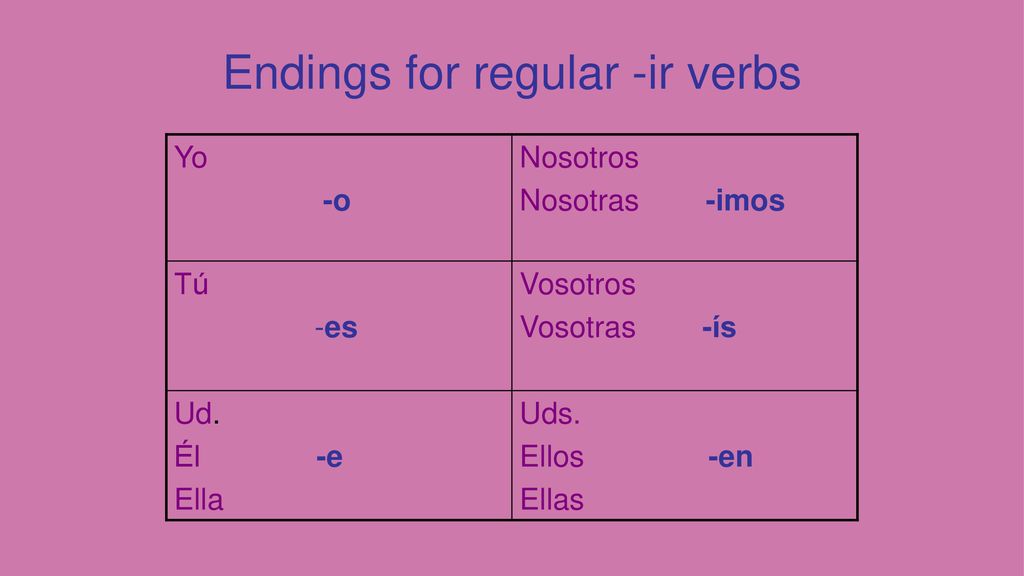 Endings for regular -ir verbs

| | |
|---|---|
| Yo -o | Nosotros Nosotras -imos |
| Tú -es | Vosotros Vosotras -ís |
| Ud. Él -e Ella | Uds. Ellos -en Ellas |